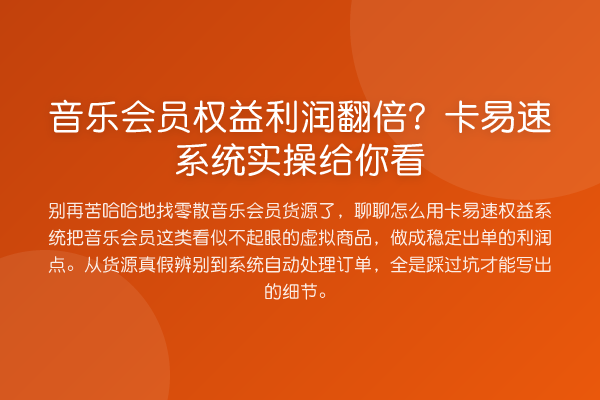 音乐会员权益利润翻倍？卡易速系统实操给你看

别再苦哈哈地找零散音乐会员货源了，聊聊怎么用卡易速权益系统把音乐会员这类看似不起眼的虚拟商品，做成稳定出单的利润点。从货源真假辨别到系统自动处理订单，全是踩过坑才能写出的细节。